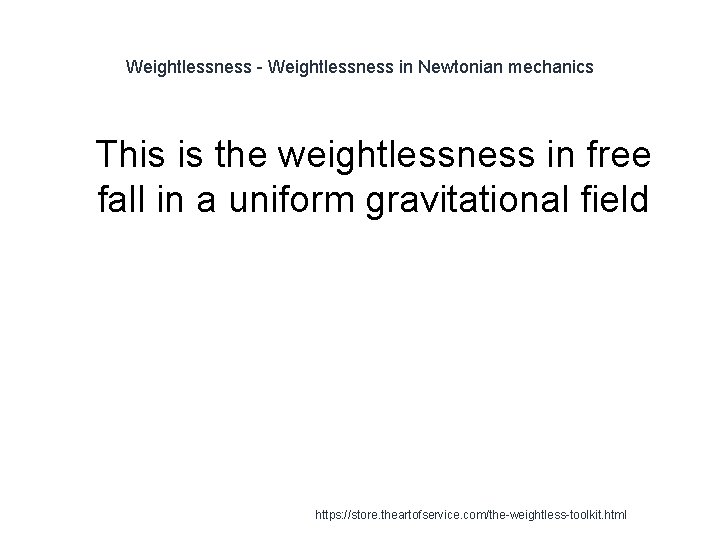 Weightlessness - Weightlessness in Newtonian mechanics

This is the weightlessness in free fall in a uniform gravitational field

https://store.theartofservice.com/the-weightless-toolkit.html